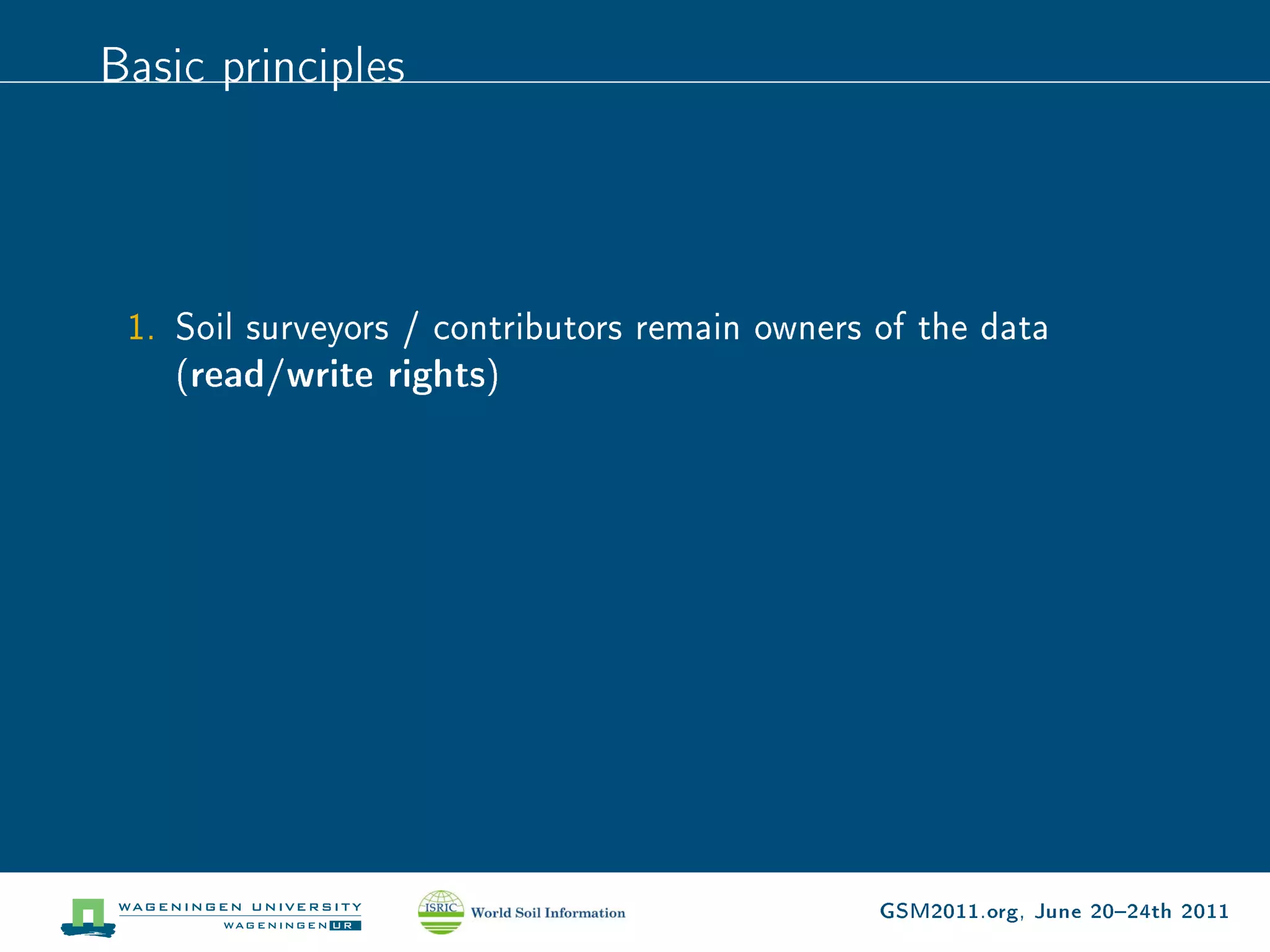 Basic principles

1. Soil surveyors / contributors remain owners of the data (read/write rights)

WAGENINGEN UNIVERSITY
WAGENINGEN UR

ISRIC World Soil Information

GSM2011.org, June 20–24th 2011